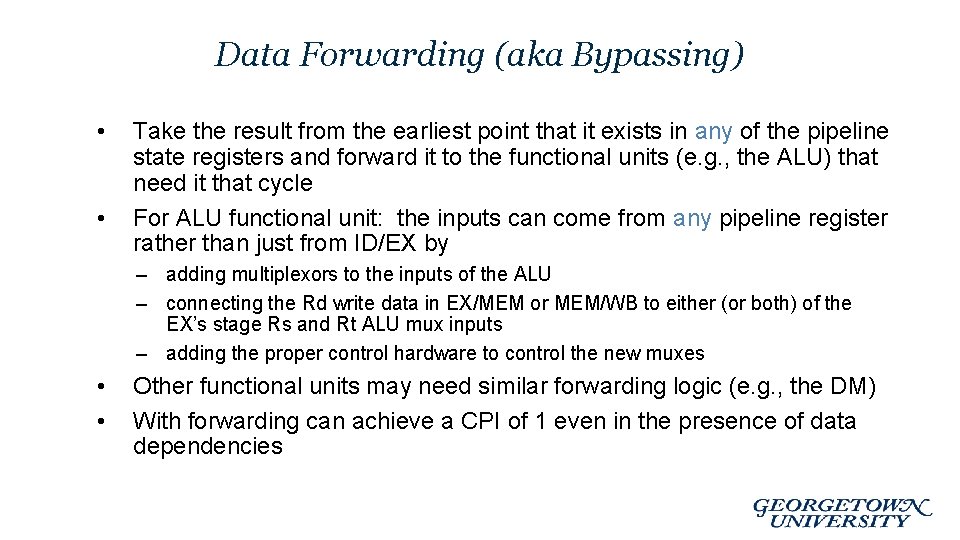 Data Forwarding (aka Bypassing)

• Take the result from the earliest point that it exists in any of the pipeline state registers and forward it to the functional units (e.g., the ALU) that need it that cycle
• For ALU functional unit: the inputs can come from any pipeline register rather than just from ID/EX by

– adding multiplexors to the inputs of the ALU
– connecting the Rd write data in EX/MEM or MEM/WB to either (or both) of the EX's stage Rs and Rt ALU mux inputs
– adding the proper control hardware to control the new muxes

• Other functional units may need similar forwarding logic (e.g., the DM)
• With forwarding can achieve a CPI of 1 even in the presence of data dependencies

GEORGETOWN UNIVERSITY